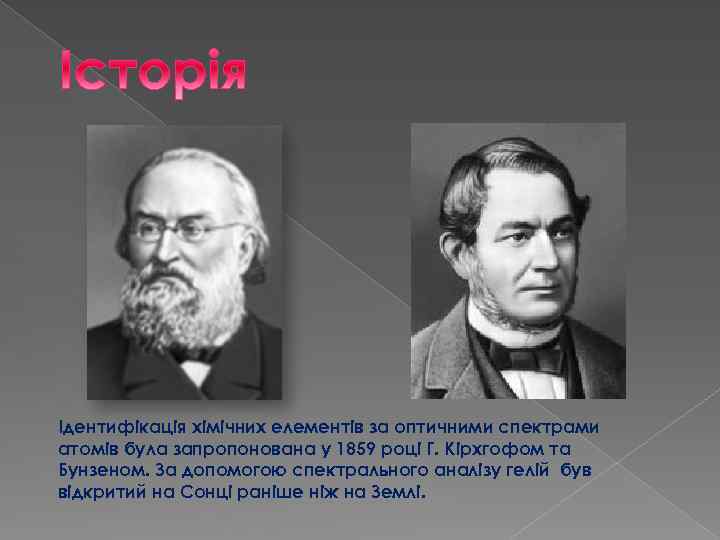 Історія

Ідентифікація хімічних елементів за оптичними спектрами атомів була запропонована у 1859 році Г. Кірхгофом та Бунзеном. За допомогою спектрального аналізу гелій був відкритий на Сонці раніше ніж на Землі.